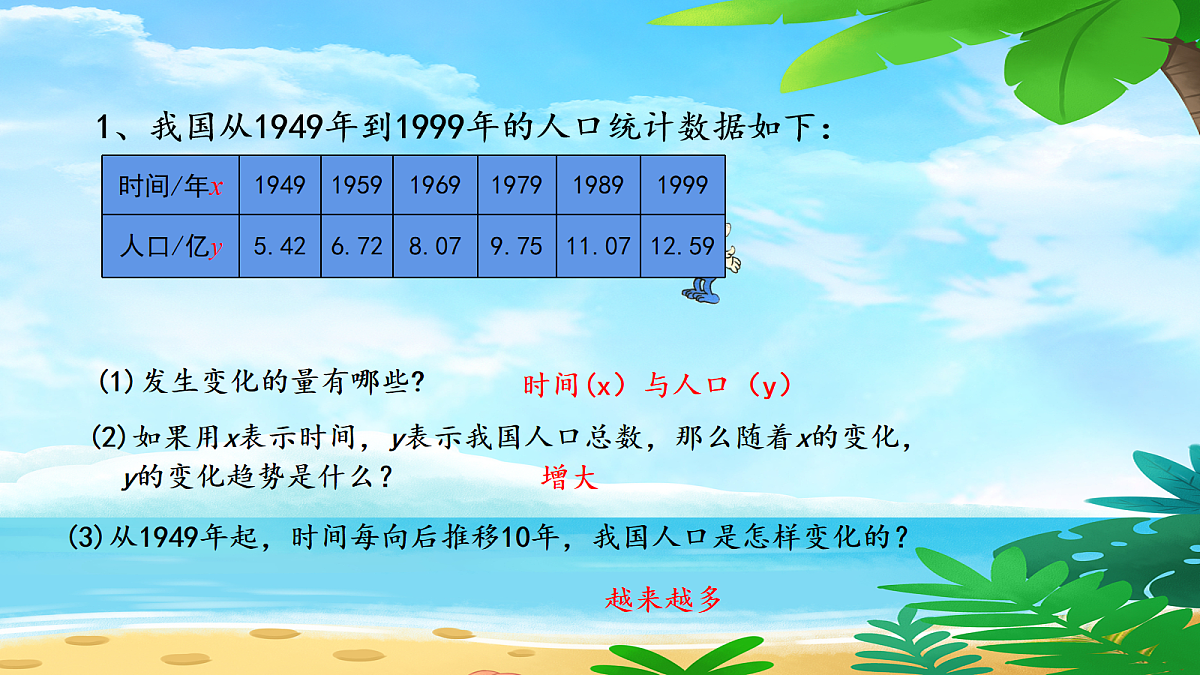 1、我国从1949年到1999年的人口统计数据如下：

| 时间/年$x$ | 1949 | 1959 | 1969 | 1979 | 1989 | 1999 |
|---|---|---|---|---|---|---|
| 人口/亿$y$ | 5.42 | 6.72 | 8.07 | 9.75 | 11.07 | 12.59 |

(1)发生变化的量有哪些？ 时间(x）与人口（y）

(2)如果用$x$表示时间，$y$表示我国人口总数，那么随着$x$的变化，$y$的变化趋势是什么？ 增大

(3)从1949年起，时间每向后推移10年，我国人口是怎样变化的？

越来越多